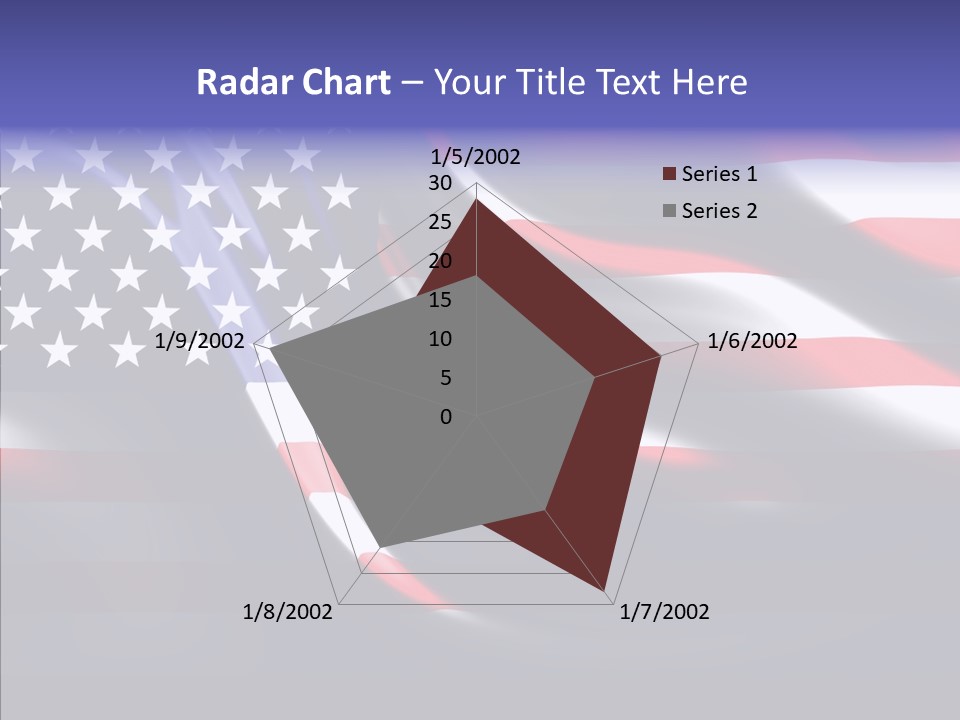 Radar Chart – Your Title Text Here

1/5/2002
30
25
20
15
10
5
0
1/6/2002
1/7/2002
1/8/2002
1/9/2002

Series 1
Series 2